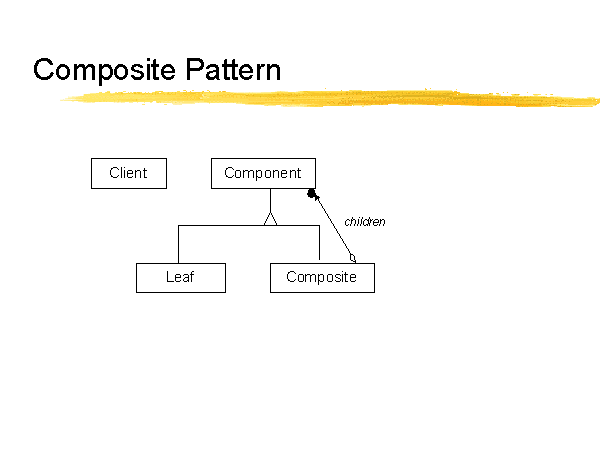 Composite Pattern

Client

Component

children

Leaf

Composite